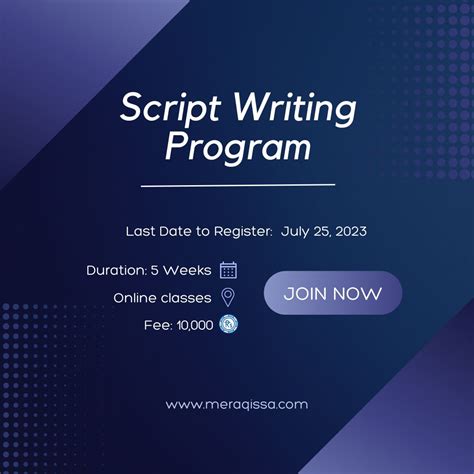 Script Writing Program

Last Date to Register: July 25, 2023

Duration: 5 Weeks

Online classes

Fee: 10,000

JOIN NOW

www.meraqissa.com